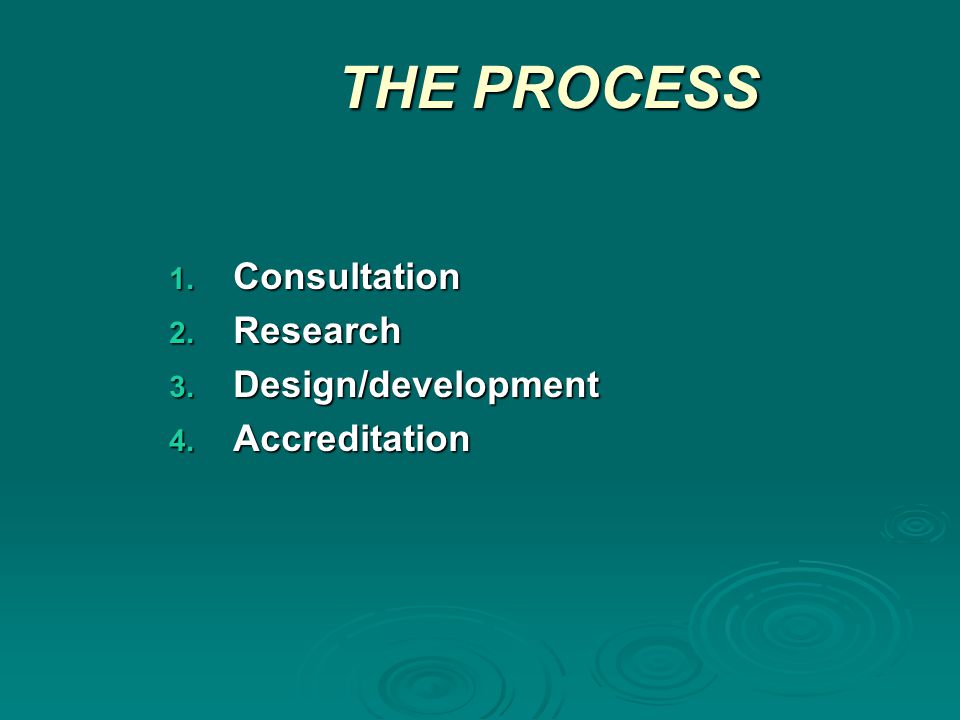 THE PROCESS

1. Consultation
2. Research
3. Design/development
4. Accreditation